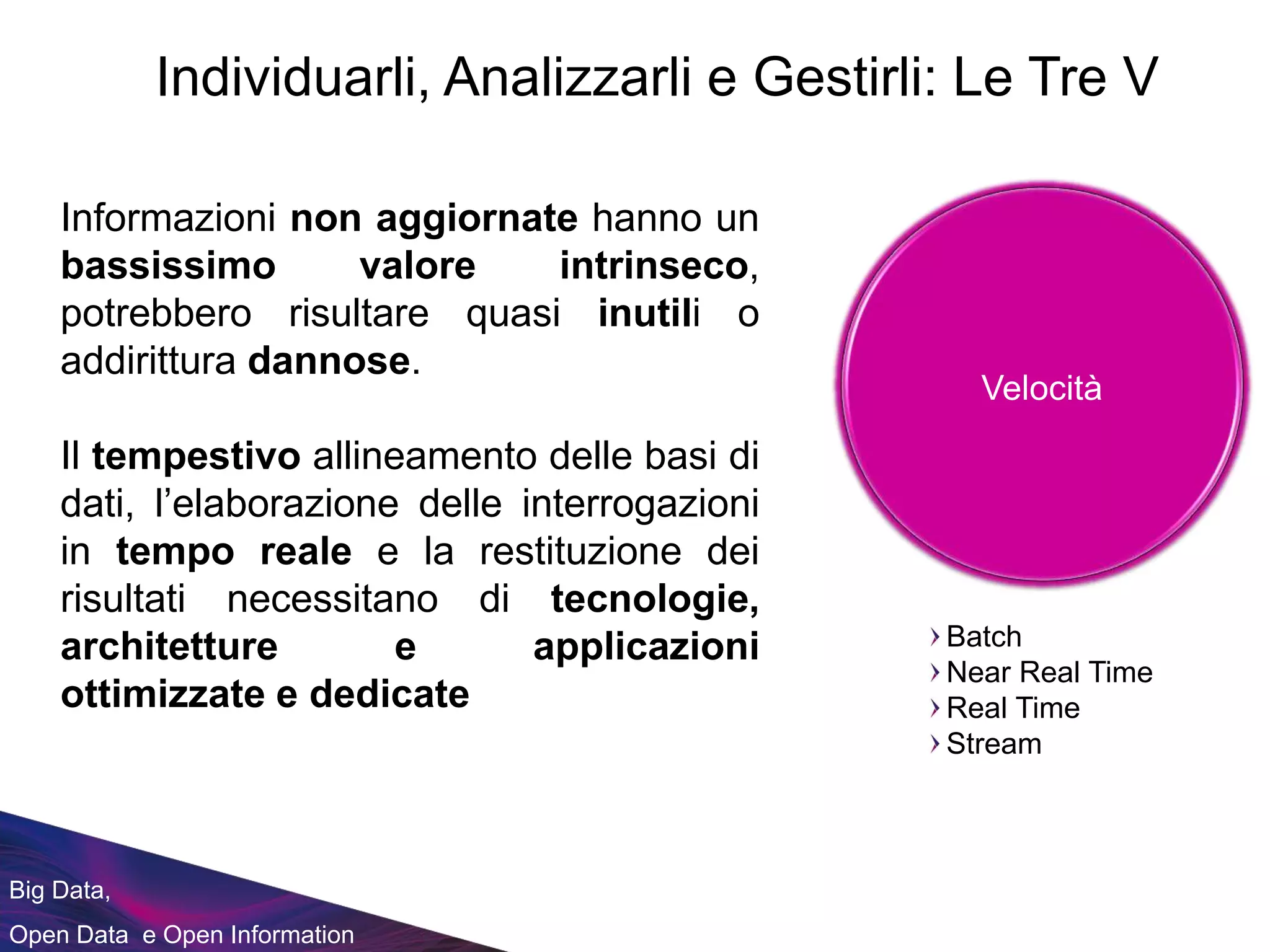 Individuarli, Analizzarli e Gestirli: Le Tre V

Informazioni non aggiornate hanno un bassissimo valore intrinseco, potrebbero risultare quasi inutili o addirittura dannose.

Il tempestivo allineamento delle basi di dati, l'elaborazione delle interrogazioni in tempo reale e la restituzione dei risultati necessitano di tecnologie, architetture e applicazioni ottimizzate e dedicate

Velocità

› Batch
› Near Real Time
› Real Time
› Stream

Big Data,
Open Data e Open Information